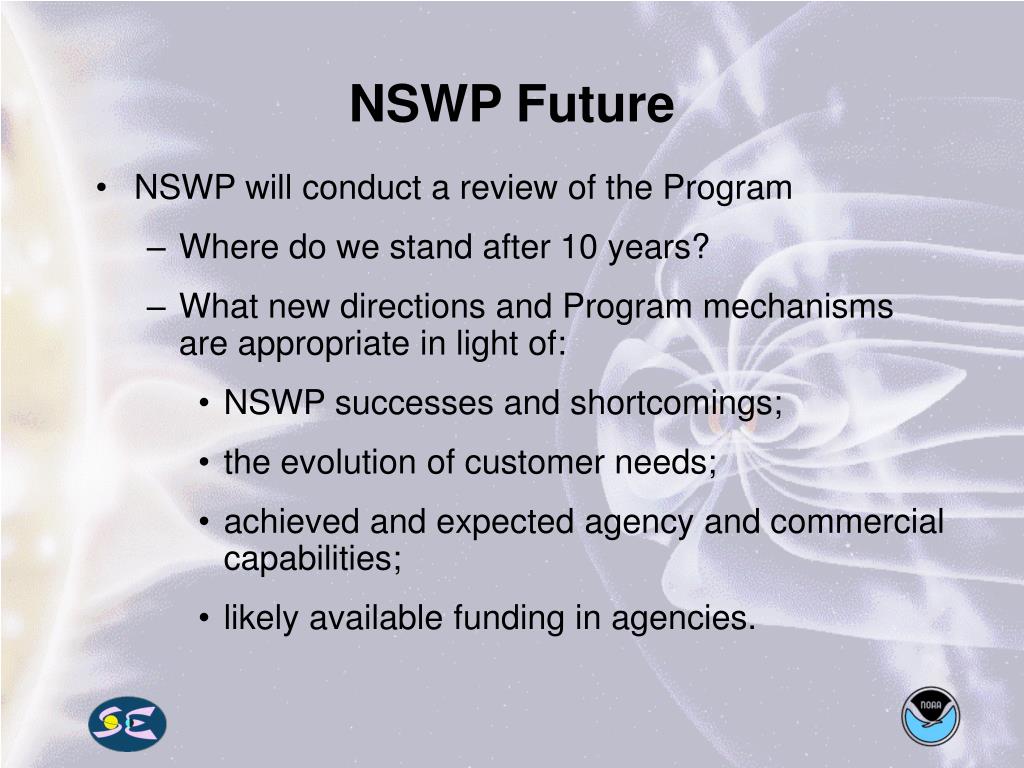 NSWP Future

• NSWP will conduct a review of the Program
– Where do we stand after 10 years?
– What new directions and Program mechanisms are appropriate in light of:
• NSWP successes and shortcomings;
• the evolution of customer needs;
• achieved and expected agency and commercial capabilities;
• likely available funding in agencies.

SE

NOAA